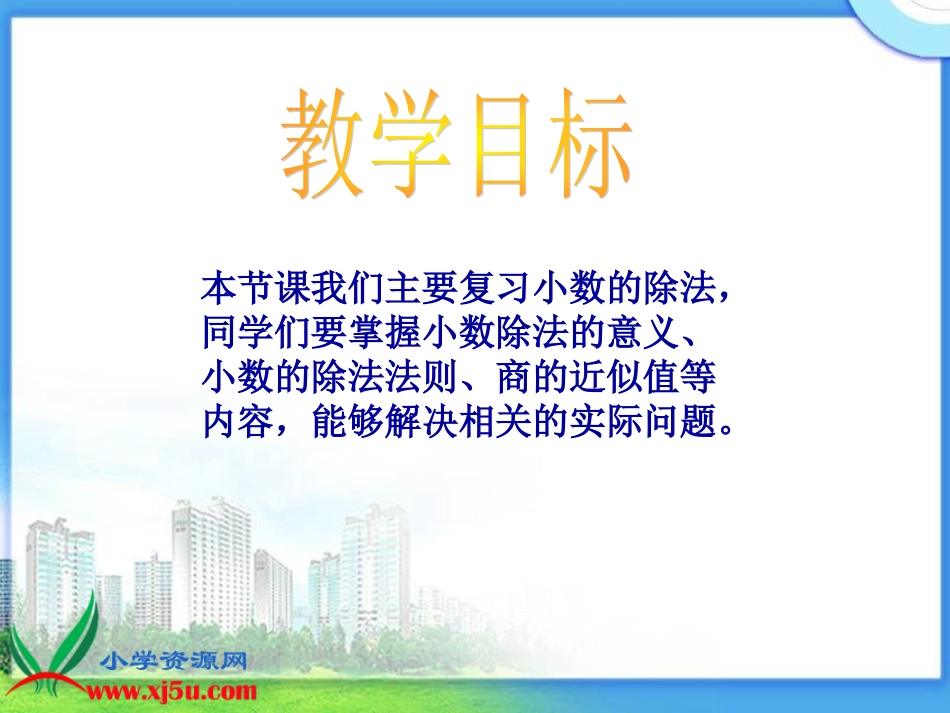 教学目标

本节课我们主要复习小数的除法，同学们要掌握小数除法的意义、小数的除法法则、商的近似值等内容，能够解决相关的实际问题。

小学资源网
www.xj5u.com